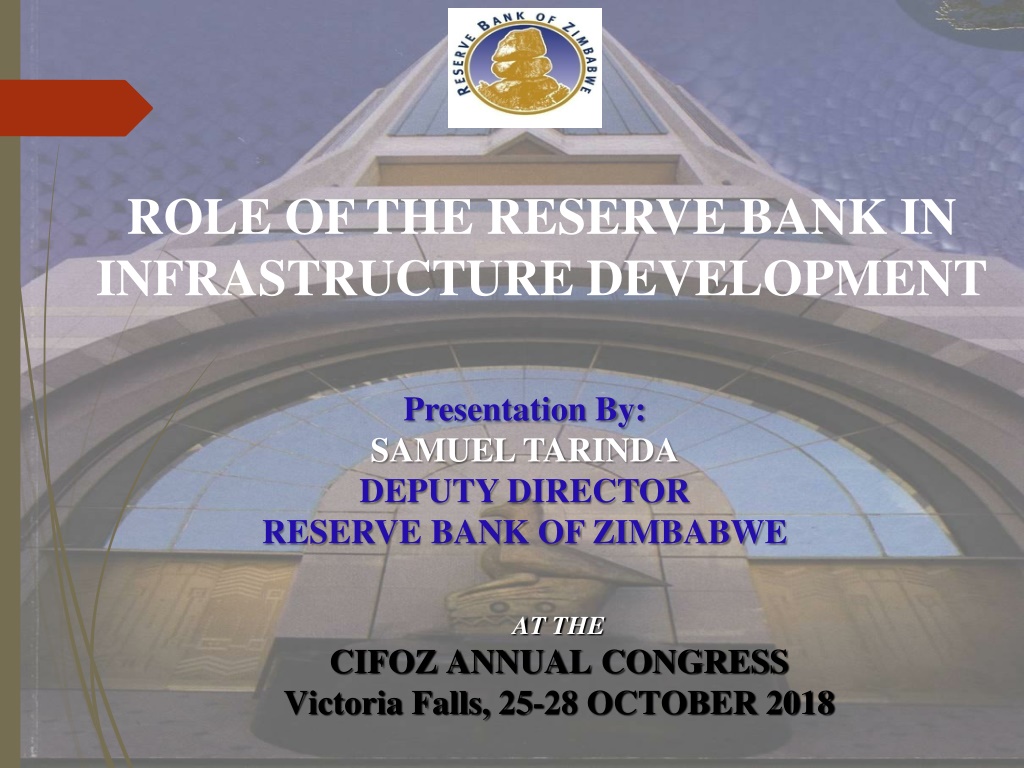 RESERVE BANK OF ZIMBABWE

ROLE OF THE RESERVE BANK IN INFRASTRUCTURE DEVELOPMENT

Presentation By:
SAMUEL TARINDA
DEPUTY DIRECTOR
RESERVE BANK OF ZIMBABWE

AT THE
CIFOZ ANNUAL CONGRESS
Victoria Falls, 25-28 OCTOBER 2018